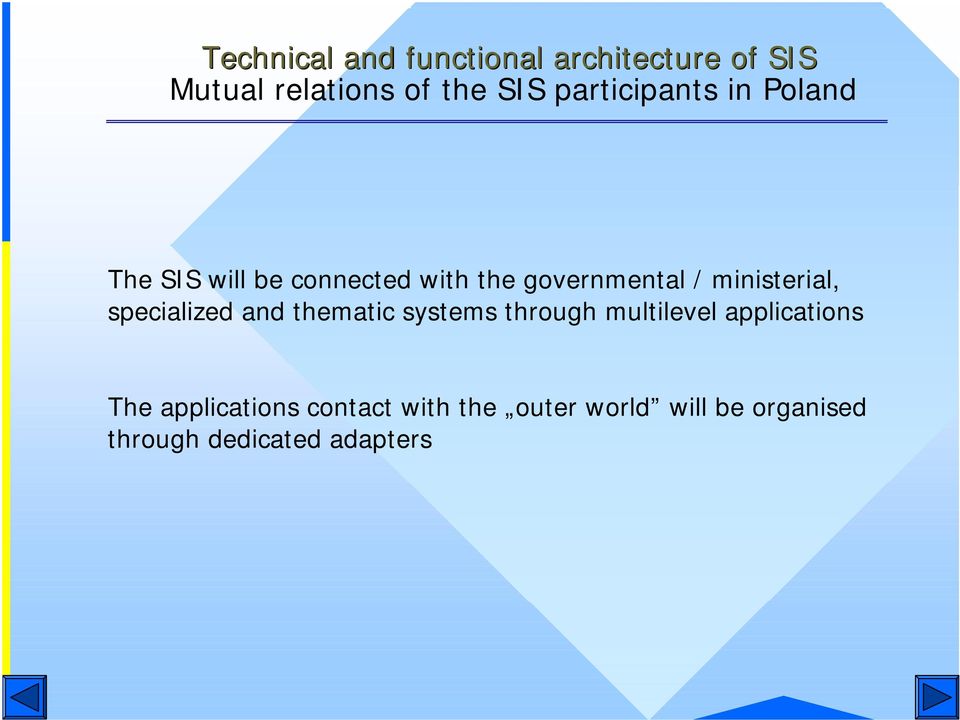 Technical and functional architecture of SIS
Mutual relations of the SIS participants in Poland

The SIS will be connected with the governmental / ministerial, specialized and thematic systems through multilevel applications

The applications contact with the „outer world” will be organised through dedicated adapters